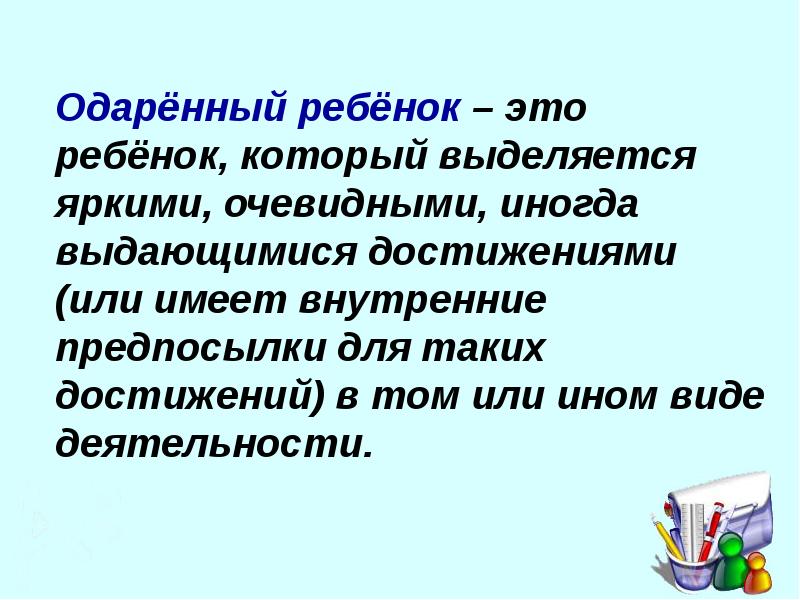 Одарённый ребёнок – это ребёнок, который выделяется яркими, очевидными, иногда выдающимися достижениями (или имеет внутренние предпосылки для таких достижений) в том или ином виде деятельности.